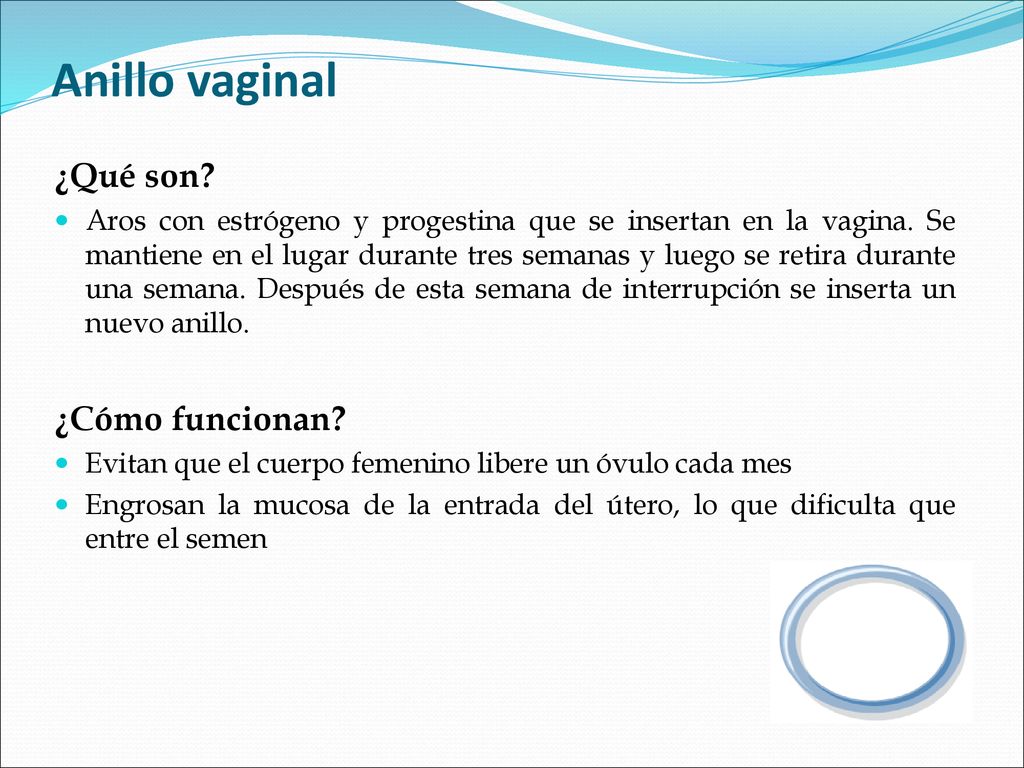 Anillo vaginal

¿Qué son?

- Aros con estrógeno y progestina que se insertan en la vagina. Se mantiene en el lugar durante tres semanas y luego se retira durante una semana. Después de esta semana de interrupción se inserta un nuevo anillo.

¿Cómo funcionan?

- Evitan que el cuerpo femenino libere un óvulo cada mes
- Engrosan la mucosa de la entrada del útero, lo que dificulta que entre el semen